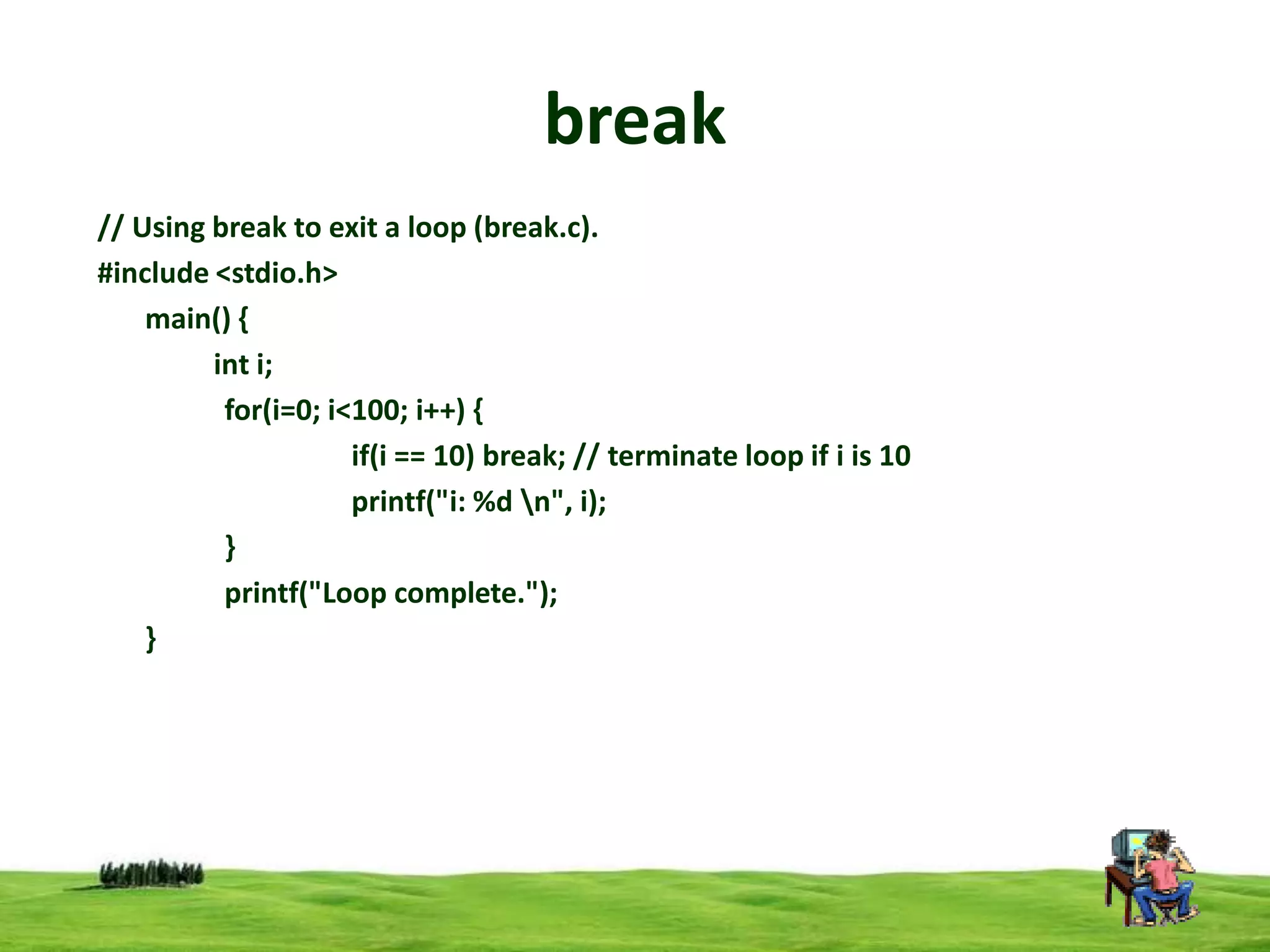 break

// Using break to exit a loop (break.c).
#include <stdio.h>
main() {
int i;
for(i=0; i<100; i++) {
if(i == 10) break; // terminate loop if i is 10
printf("i: %d \n", i);
}
printf("Loop complete.");
}